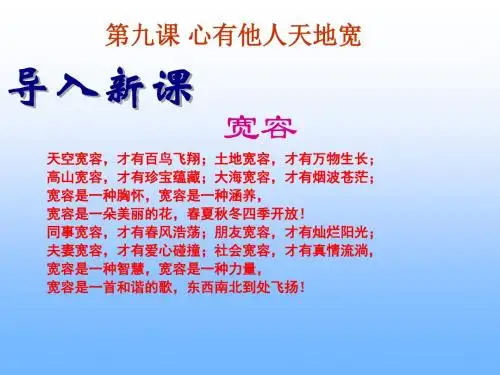 第九课 心有他人天地宽

导入新课

宽容

天空宽容，才有百鸟飞翔；土地宽容，才有万物生长；
高山宽容，才有珍宝蕴藏；大海宽容，才有烟波苍茫；
宽容是一种胸怀，宽容是一种涵养，
宽容是一朵美丽的花，春夏秋冬四季开放！
同事宽容，才有春风浩荡；朋友宽容，才有灿烂阳光；
夫妻宽容，才有爱心碰撞；社会宽容，才有真情流淌，
宽容是一种智慧，宽容是一种力量，
宽容是一首和谐的歌，东西南北到处飞扬！